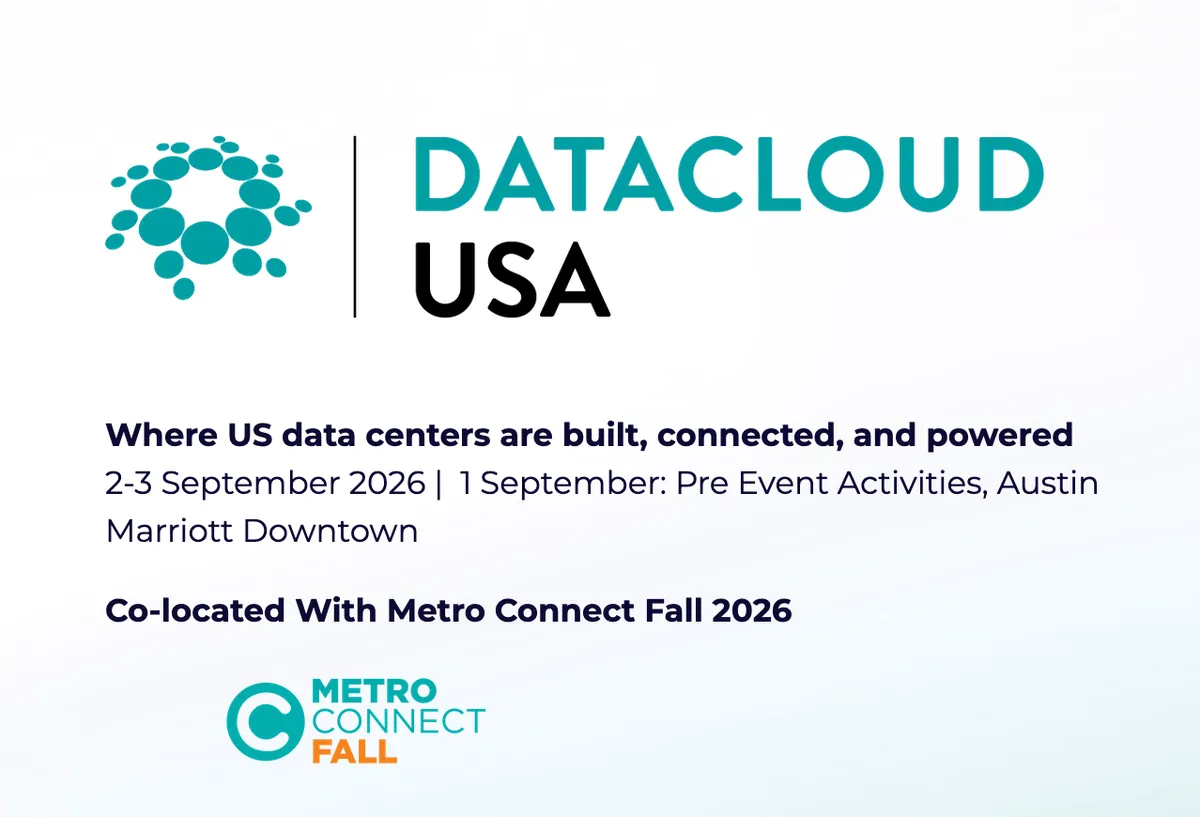 DATACLOUD
USA

Where US data centers are built, connected, and powered
2-3 September 2026 | 1 September: Pre Event Activities, Austin Marriott Downtown

Co-located With Metro Connect Fall 2026

METRO
CONNECT
FALL